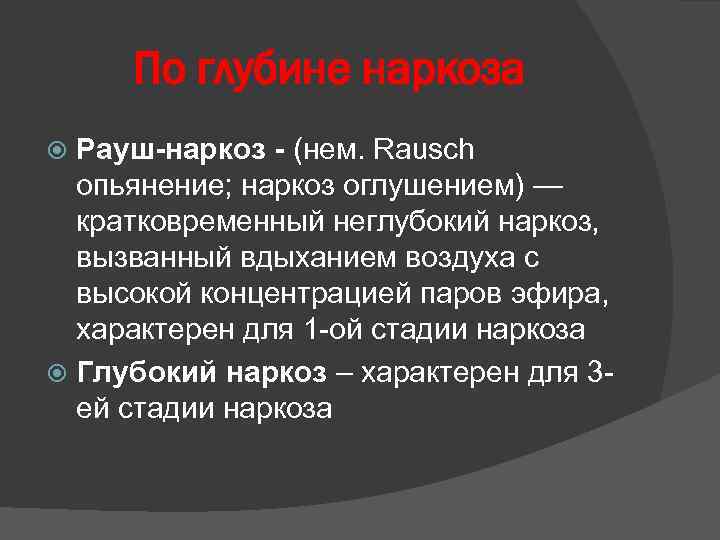 По глубине наркоза

Рауш-наркоз - (нем. Rausch опьянение; наркоз оглушением) — кратковременный неглубокий наркоз, вызванный вдыханием воздуха с высокой концентрацией паров эфира, характерен для 1-ой стадии наркоза

Глубокий наркоз – характерен для 3-ей стадии наркоза